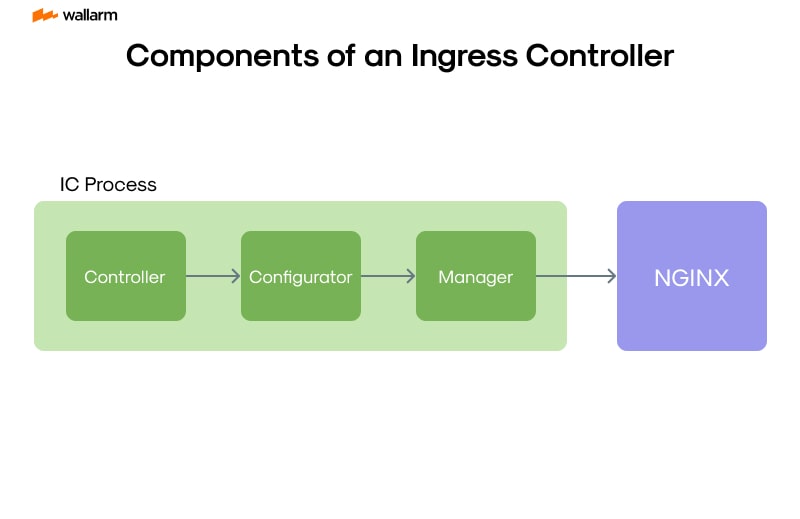 wallarm

Components of an Ingress Controller

IC Process

Controller

Configurator

Manager

NGINX